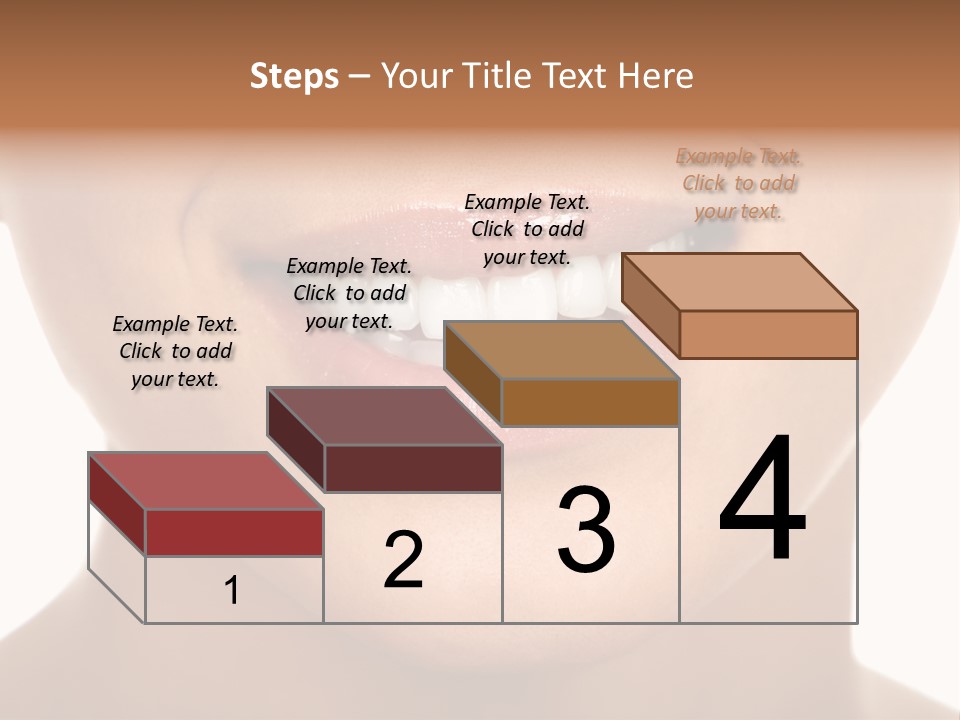 Steps – Your Title Text Here

Example Text. Click to add your text.

Example Text. Click to add your text.

Example Text. Click to add your text.

Example Text. Click to add your text.

1

2

3

4